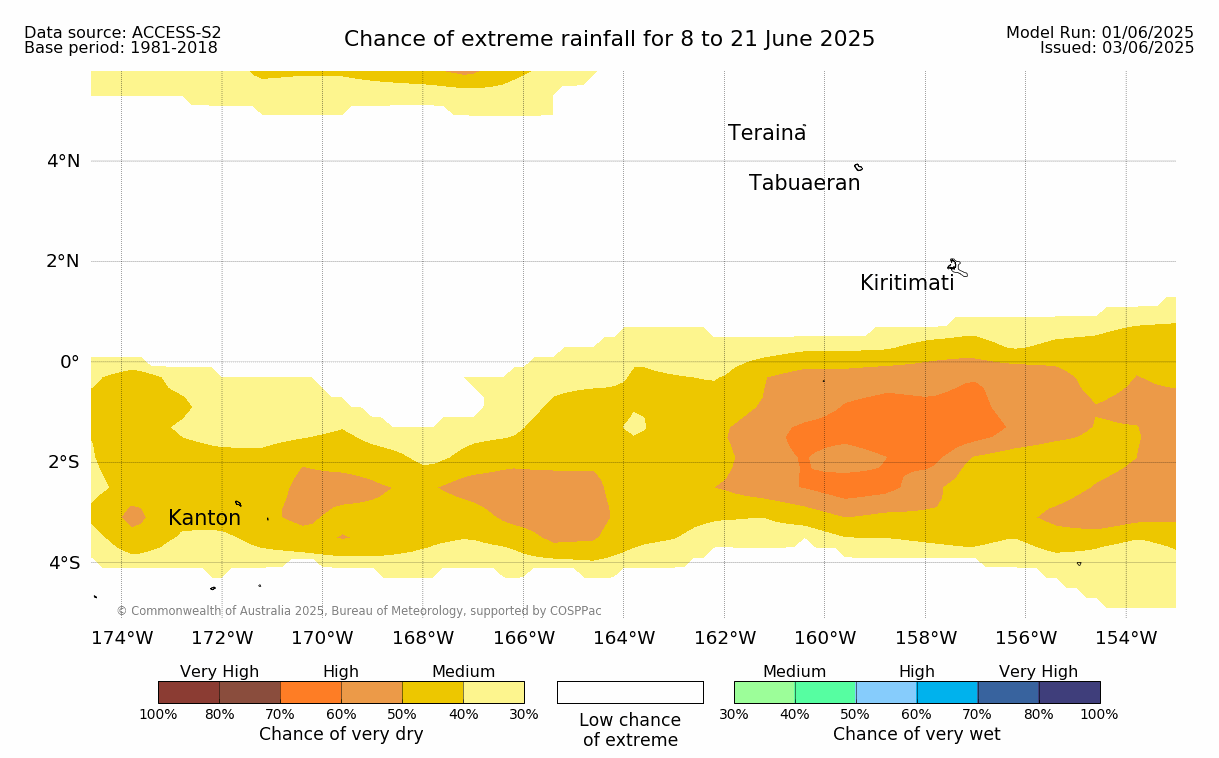 Data source: ACCESS-S2
Base period: 1981-2018

Chance of extreme rainfall for 8 to 21 June 2025

Model Run: 01/06/2025
Issued: 03/06/2025

Teraina
Tabuaeran
Kiritimati
Kanton

4°N
2°N
0°
2°S
4°S

© Commonwealth of Australia 2025, Bureau of Meteorology, supported by COSPPac

174°W 172°W 170°W 168°W 166°W 164°W 162°W 160°W 158°W 156°W 154°W

Very High High Medium
100% 80% 70% 60% 50% 40% 30%
Chance of very dry

Low chance of extreme

Medium High Very High
30% 40% 50% 60% 70% 80% 100%
Chance of very wet